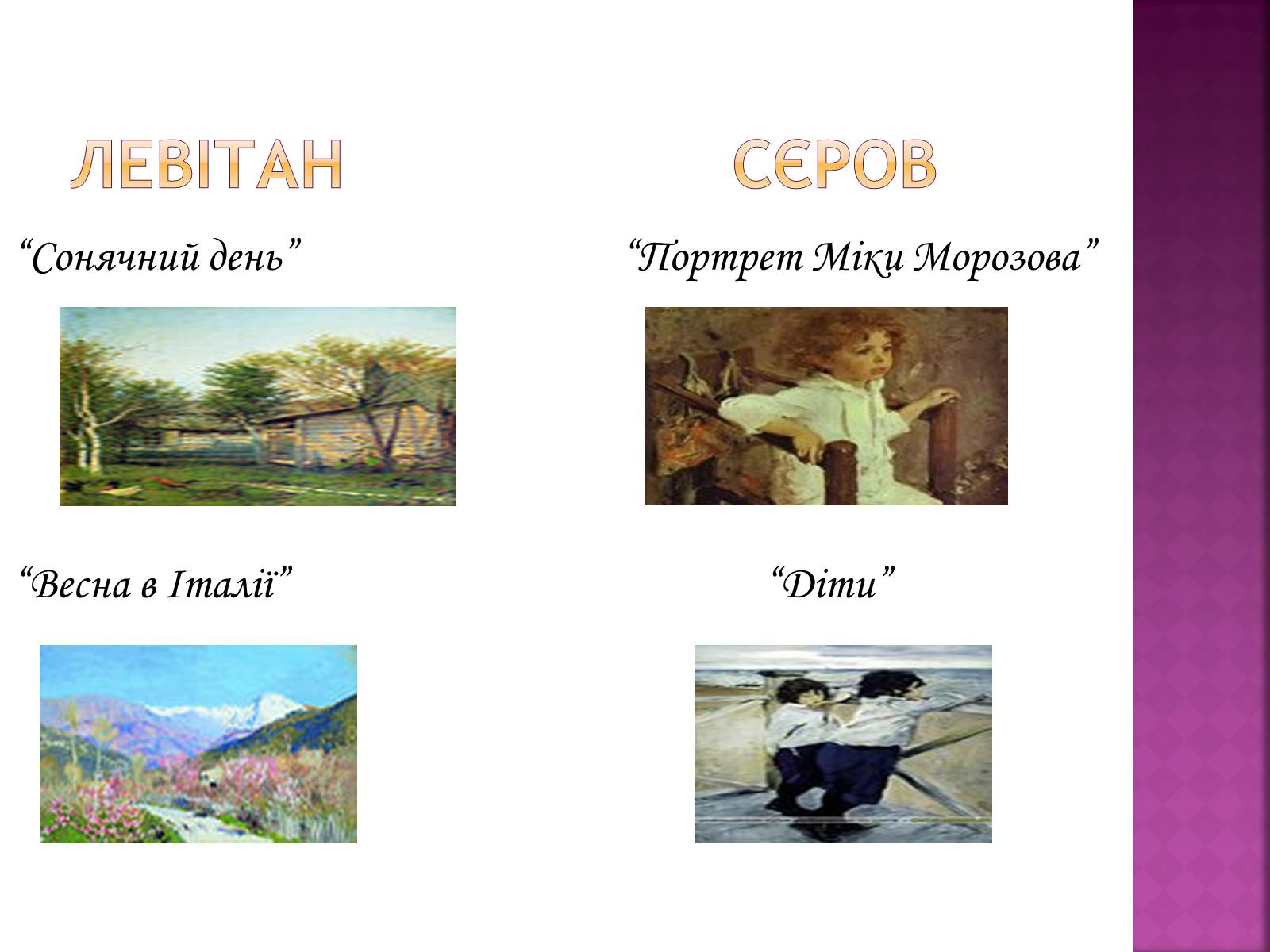 ЛЕВІТАН

“Сонячний день”

“Весна в Італії”

СЄРОВ

“Портрет Міки Морозова”

“Діти”